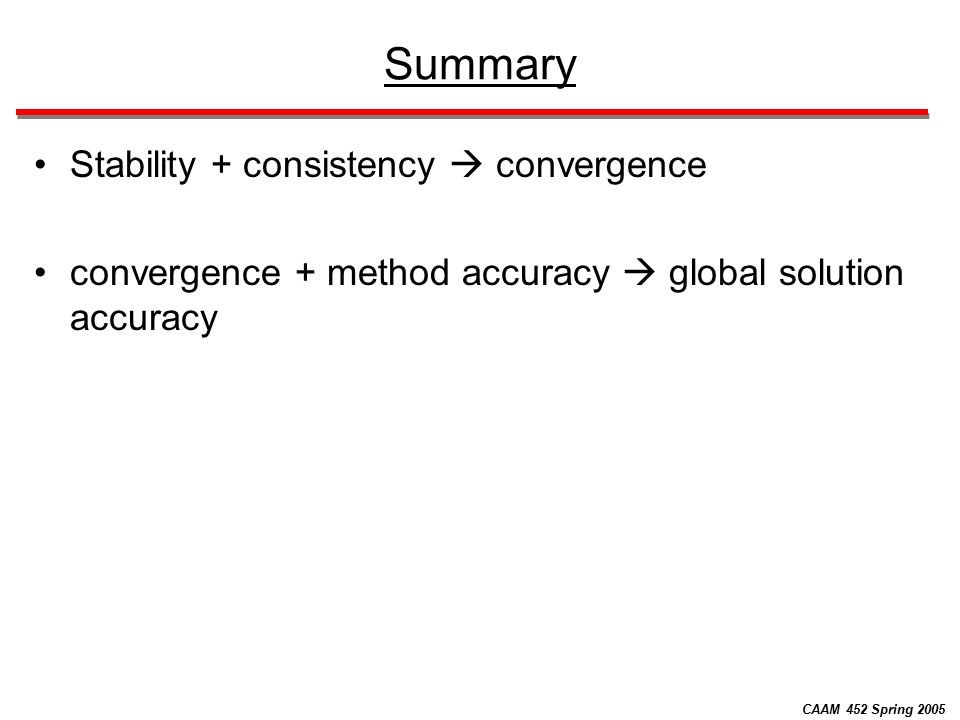 Summary

• Stability + consistency → convergence

• convergence + method accuracy → global solution accuracy

CAAM 452 Spring 2005